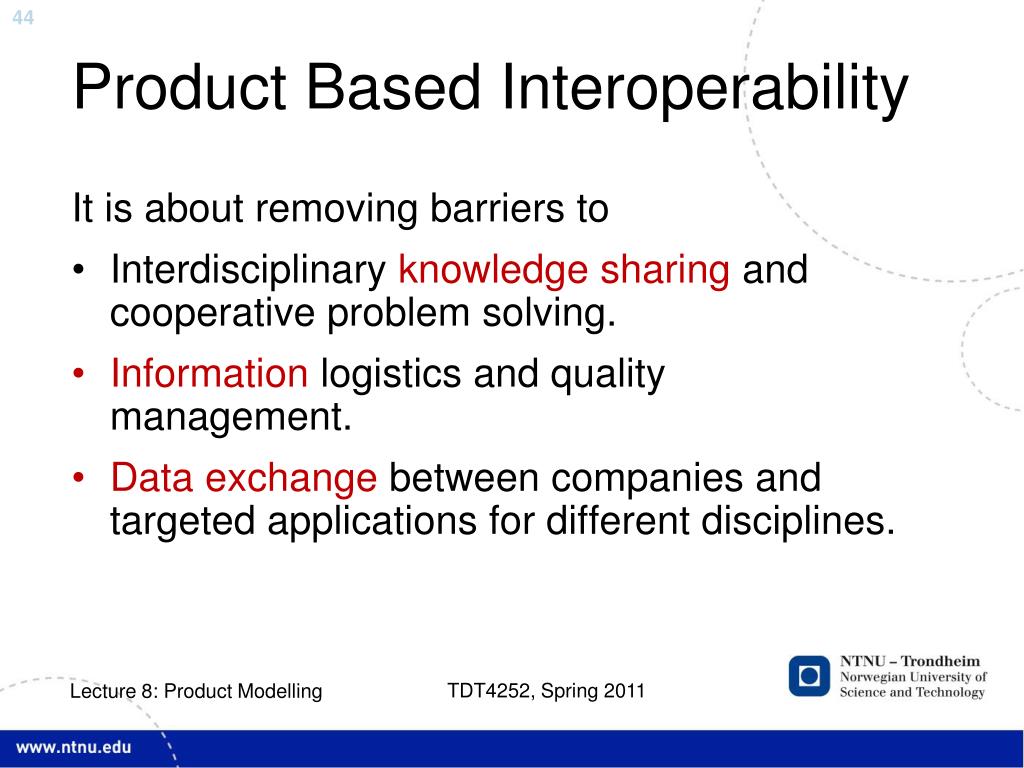 44

Product Based Interoperability

It is about removing barriers to

• Interdisciplinary knowledge sharing and cooperative problem solving.
• Information logistics and quality management.
• Data exchange between companies and targeted applications for different disciplines.

Lecture 8: Product Modelling

TDT4252, Spring 2011

NTNU – Trondheim
Norwegian University of Science and Technology

www.ntnu.edu